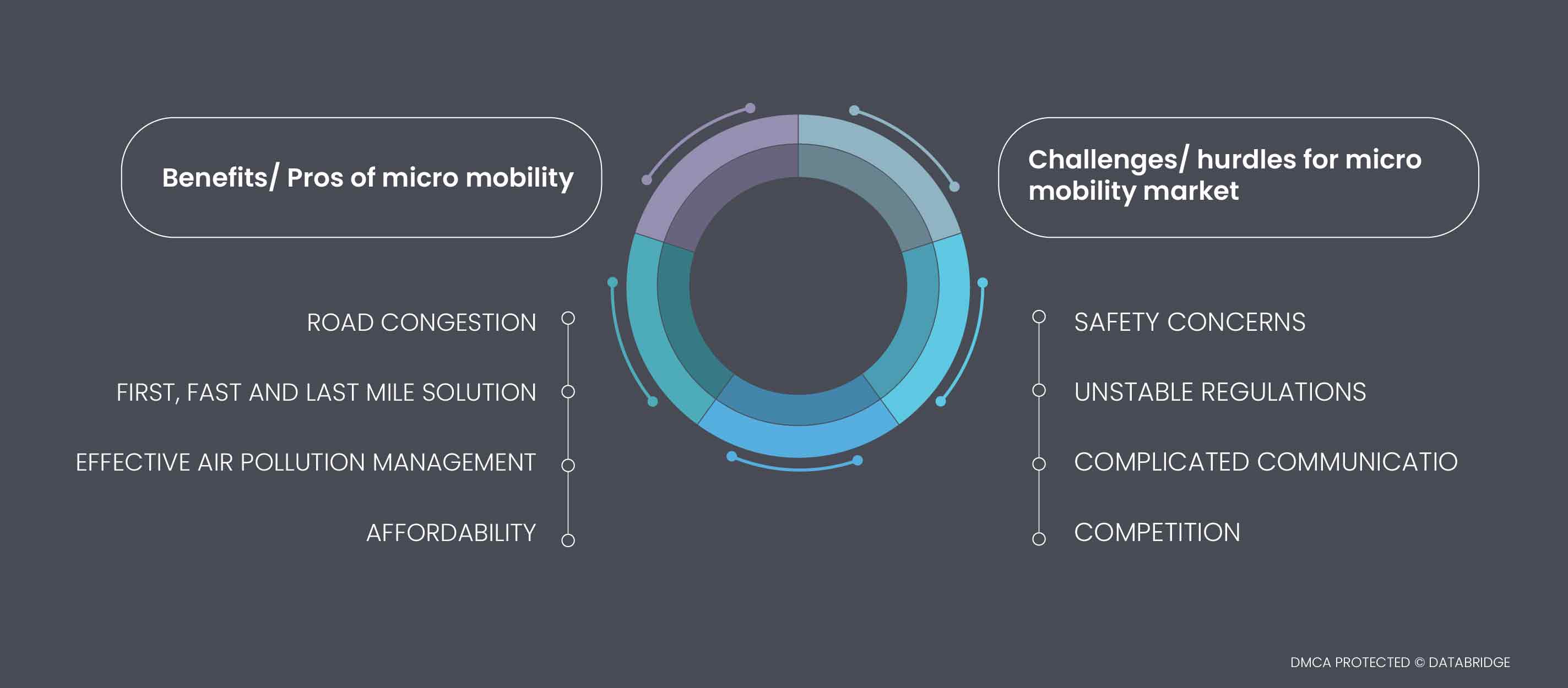 Benefits/ Pros of micro mobility

ROAD CONGESTION

FIRST, FAST AND LAST MILE SOLUTION

EFFECTIVE AIR POLLUTION MANAGEMENT

AFFORDABILITY

Challenges/ hurdles for micro mobility market

SAFETY CONCERNS

UNSTABLE REGULATIONS

COMPLICATED COMMUNICATIO

COMPETITION

DMCA PROTECTED © DATABRIDGE